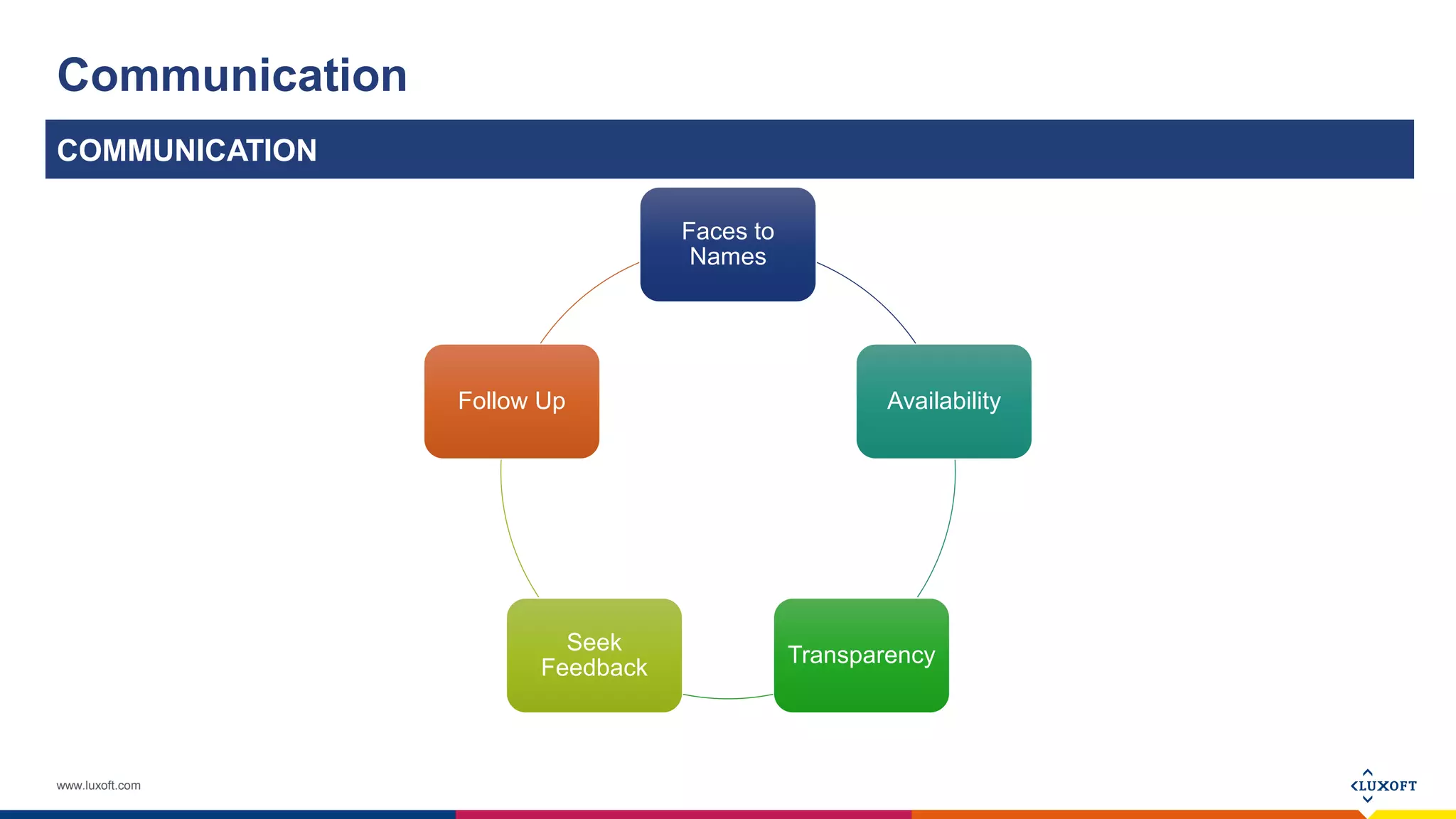 Communication

COMMUNICATION

Faces to Names

Availability

Transparency

Seek Feedback

Follow Up

www.luxoft.com

LUXOFT